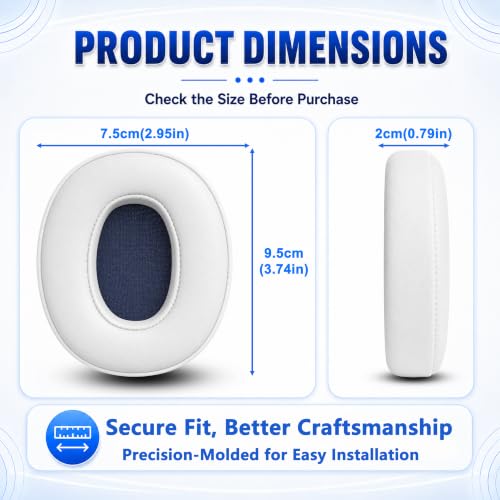 PRODUCT DIMENSIONS

Check the Size Before Purchase

7.5cm(2.95in)

9.5cm
(3.74in)

2cm(0.79in)

Secure Fit, Better Craftsmanship
Precision-Molded for Easy Installation